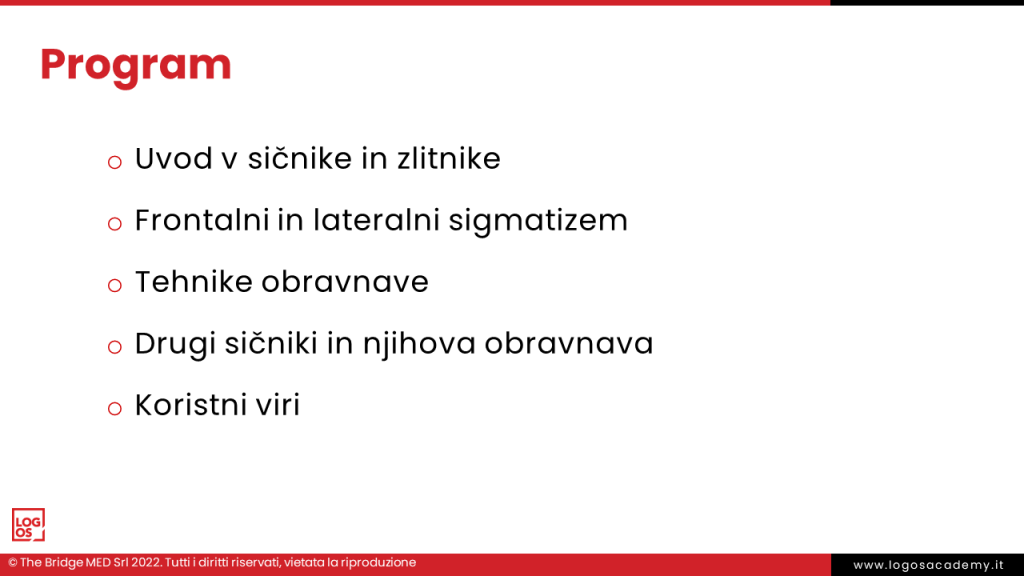 Program

o Uvod v sičnike in zlitnike

o Frontalni in lateralni sigmatizem

o Tehnike obravnave

o Drugi sičniki in njihova obravnava

o Koristni viri

LOG OS

© The Bridge MED Srl 2022. Tutti i diritti riservati, vietata la riproduzione

www.logosacademy.it